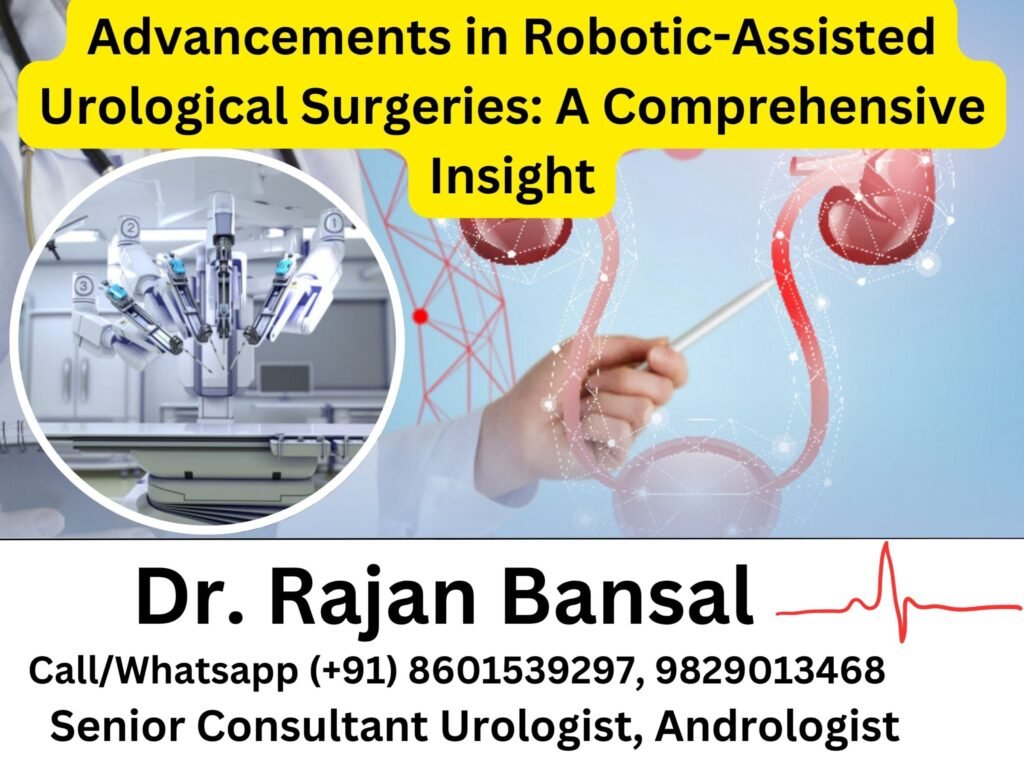 Advancements in Robotic-Assisted Urological Surgeries: A Comprehensive Insight

2
1
3

Dr. Rajan Bansal

Call/Whatsapp (+91) 8601539297, 9829013468

Senior Consultant Urologist, Andrologist